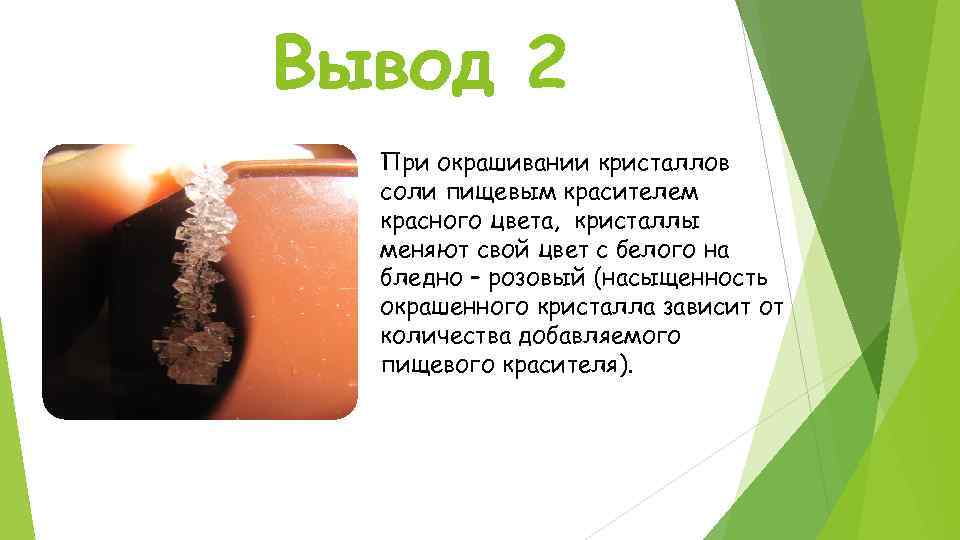 Вывод 2

При окрашивании кристаллов соли пищевым красителем красного цвета, кристаллы меняют свой цвет с белого на бледно – розовый (насыщенность окрашенного кристалла зависит от количества добавляемого пищевого красителя).